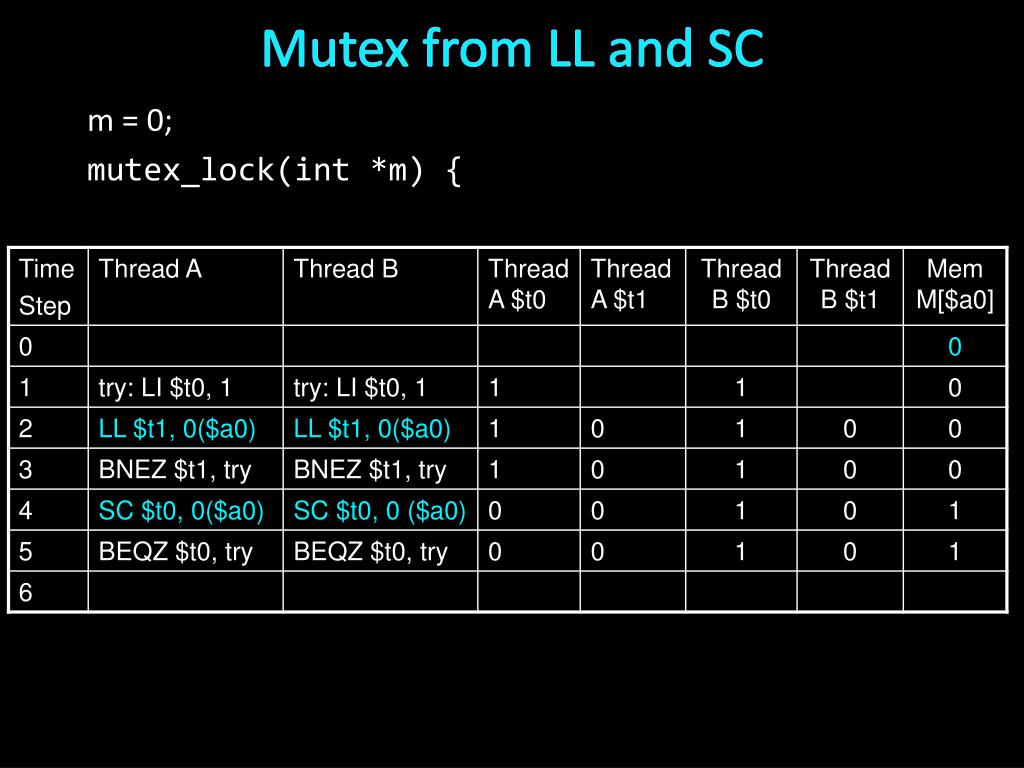 Mutex from LL and SC

m = 0;

mutex_lock(int *m) {

| Time Step | Thread A | Thread B | Thread A \$t0 | Thread A \$t1 | Thread B \$t0 | Thread B \$t1 | Mem M[\$a0] |
|---|---|---|---|---|---|---|---|
| 0 | | | | | | | 0 |
| 1 | try: LI \$t0, 1 | try: LI \$t0, 1 | 1 | | 1 | | 0 |
| 2 | LL \$t1, 0(\$a0) | LL \$t1, 0(\$a0) | 1 | 0 | 1 | 0 | 0 |
| 3 | BNEZ \$t1, try | BNEZ \$t1, try | 1 | 0 | 1 | 0 | 0 |
| 4 | SC \$t0, 0(\$a0) | SC \$t0, 0 (\$a0) | 0 | 0 | 1 | 0 | 1 |
| 5 | BEQZ \$t0, try | BEQZ \$t0, try | 0 | 0 | 1 | 0 | 1 |
| 6 | | | | | | | |